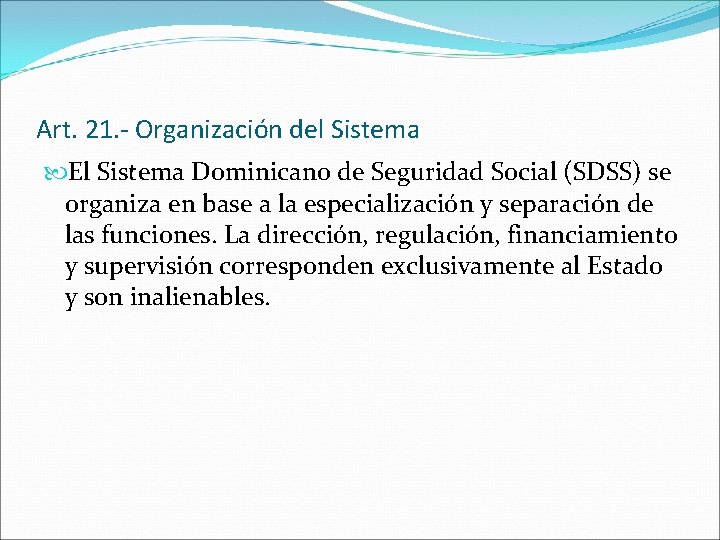 Art. 21.- Organización del Sistema

El Sistema Dominicano de Seguridad Social (SDSS) se organiza en base a la especialización y separación de las funciones. La dirección, regulación, financiamiento y supervisión corresponden exclusivamente al Estado y son inalienables.